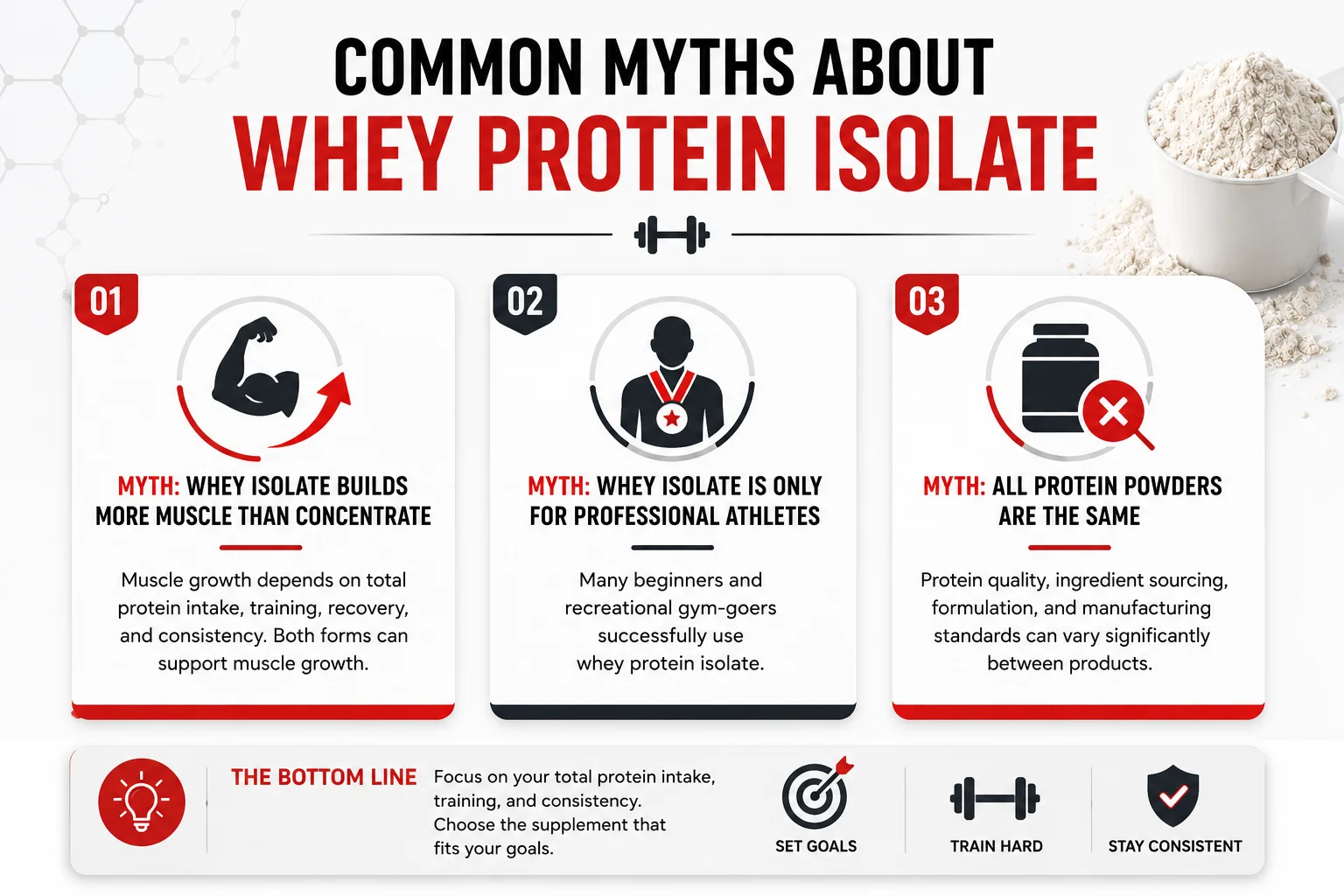 COMMON MYTHS ABOUT
WHEY PROTEIN ISOLATE

01

MYTH: WHEY ISOLATE BUILDS MORE MUSCLE THAN CONCENTRATE

Muscle growth depends on total protein intake, training, recovery, and consistency. Both forms can support muscle growth.

02

MYTH: WHEY ISOLATE IS ONLY FOR PROFESSIONAL ATHLETES

Many beginners and recreational gym-goers successfully use whey protein isolate.

03

MYTH: ALL PROTEIN POWDERS ARE THE SAME

Protein quality, ingredient sourcing, formulation, and manufacturing standards can vary significantly between products.

THE BOTTOM LINE

Focus on your total protein intake, training, and consistency. Choose the supplement that fits your goals.

SET GOALS

TRAIN HARD

STAY CONSISTENT